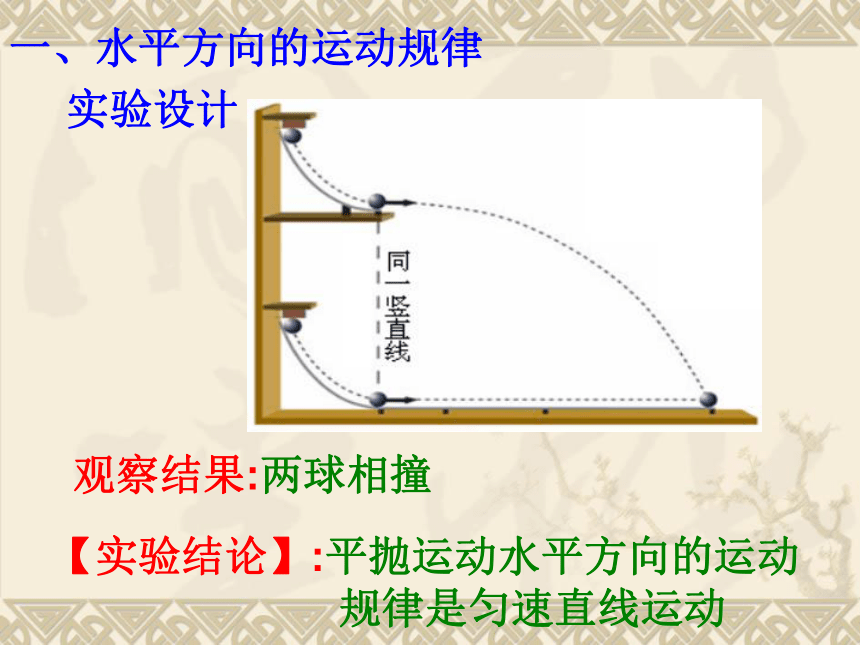 一、水平方向的运动规律

实验设计

同一竖直线

观察结果:两球相撞

【实验结论】:平抛运动水平方向的运动规律是匀速直线运动